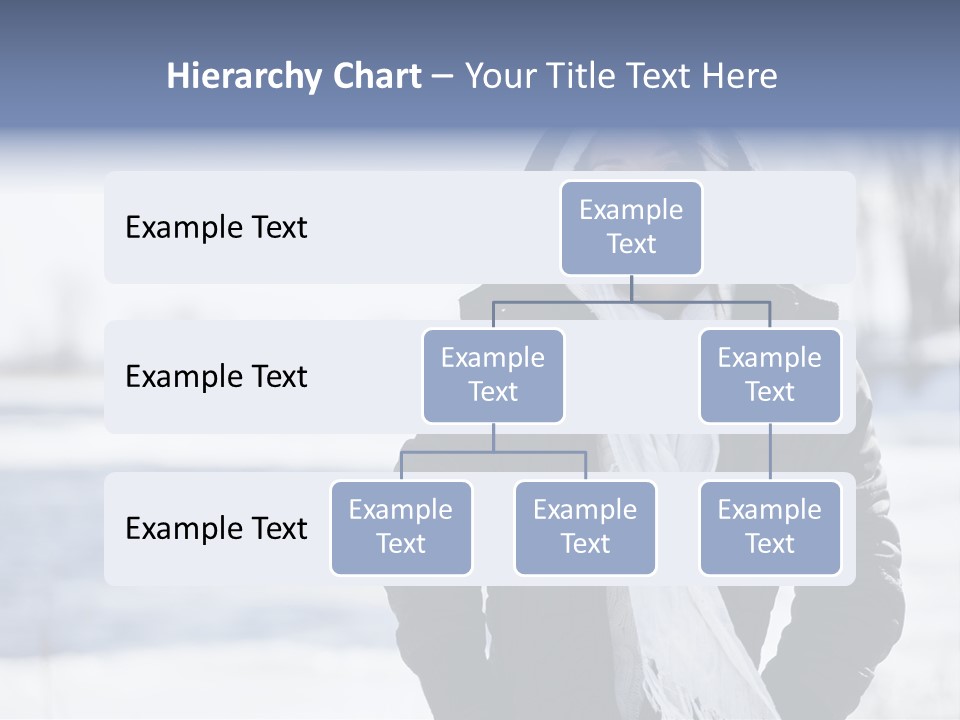 Hierarchy Chart – Your Title Text Here

Example Text

Example Text

Example Text

Example Text

Example Text

Example Text

Example Text

Example Text

Example Text